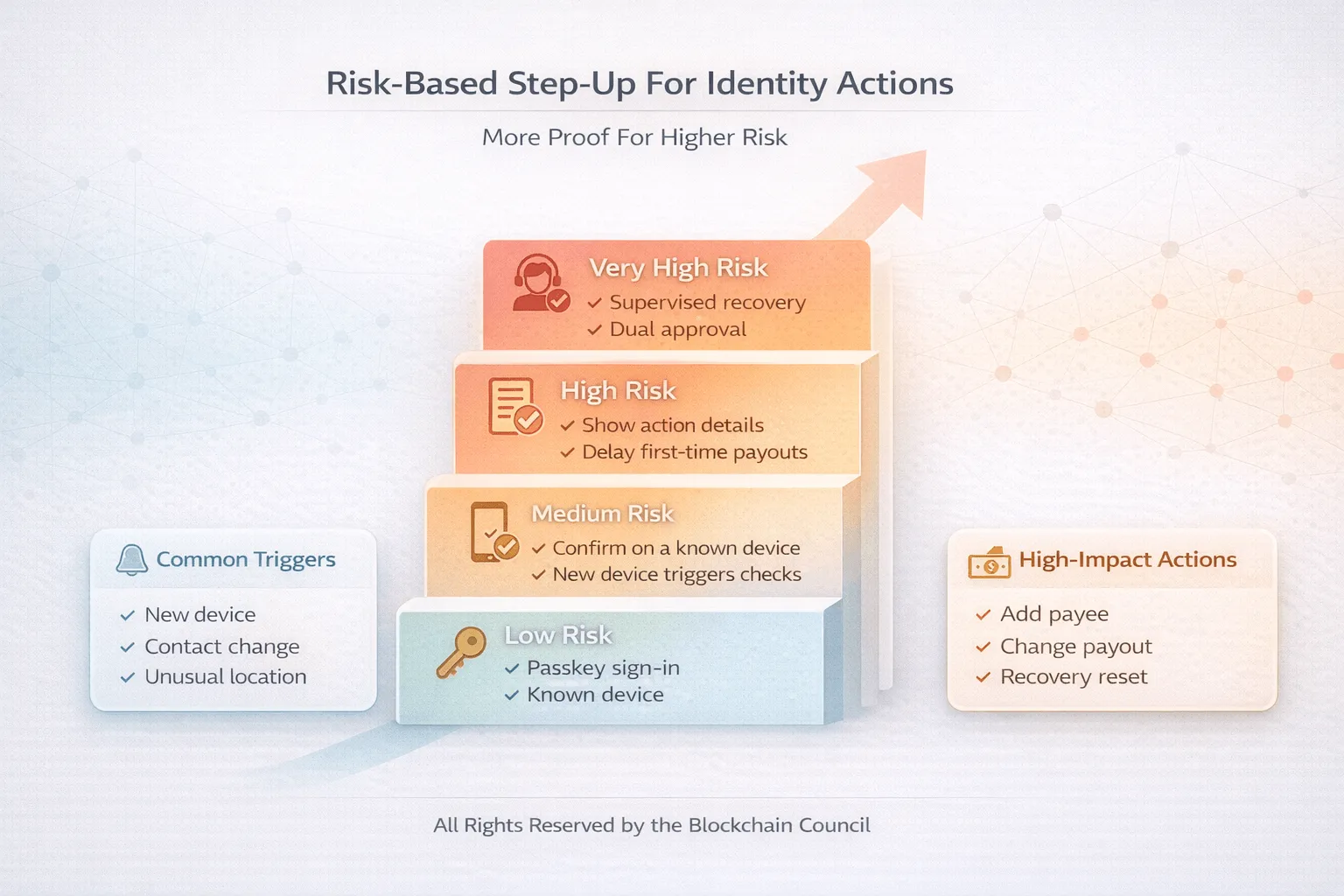 Risk-Based Step-Up For Identity Actions

More Proof For Higher Risk

Very High Risk
✓ Supervised recovery
✓ Dual approval

High Risk
✓ Show action details
✓ Delay first-time payouts

Medium Risk
✓ Confirm on a known device
✓ New device triggers checks

Low Risk
✓ Passkey sign-in
✓ Known device

Common Triggers
✓ New device
✓ Contact change
✓ Unusual location

High-Impact Actions
✓ Add payee
✓ Change payout
✓ Recovery reset

All Rights Reserved by the Blockchain Council